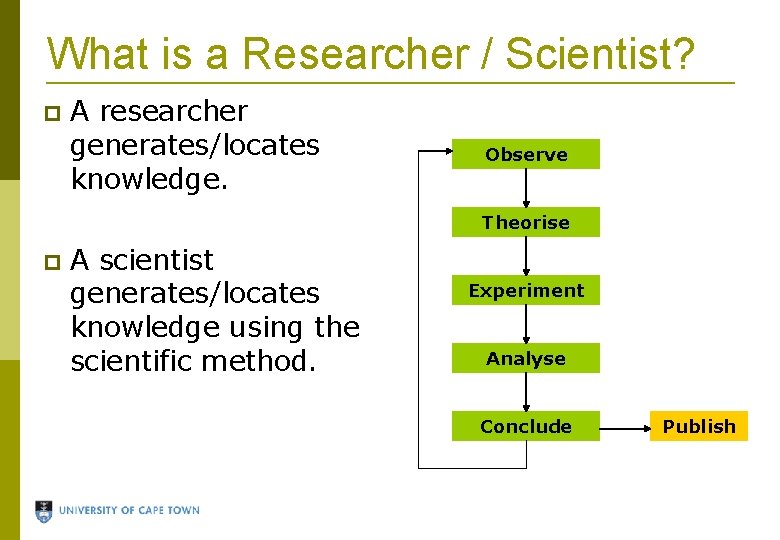 What is a Researcher / Scientist?

A researcher generates/locates knowledge.

A scientist generates/locates knowledge using the scientific method.

Observe

Theorise

Experiment

Analyse

Conclude

Publish

UNIVERSITY OF CAPE TOWN